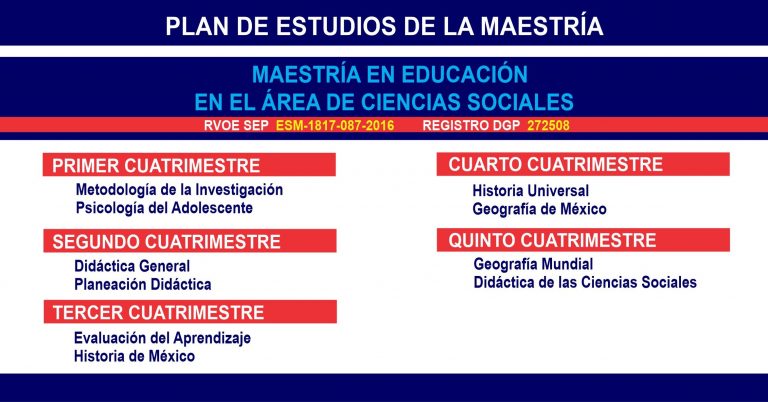 PLAN DE ESTUDIOS DE LA MAESTRÍA

MAESTRÍA EN EDUCACIÓN
EN EL ÁREA DE CIENCIAS SOCIALES

RVOE SEP ESM-1817-087-2016 REGISTRO DGP 272508

PRIMER CUATRIMESTRE
Metodología de la Investigación
Psicología del Adolescente

SEGUNDO CUATRIMESTRE
Didáctica General
Planeación Didáctica

TERCER CUATRIMESTRE
Evaluación del Aprendizaje
Historia de México

CUARTO CUATRIMESTRE
Historia Universal
Geografía de México

QUINTO CUATRIMESTRE
Geografía Mundial
Didáctica de las Ciencias Sociales